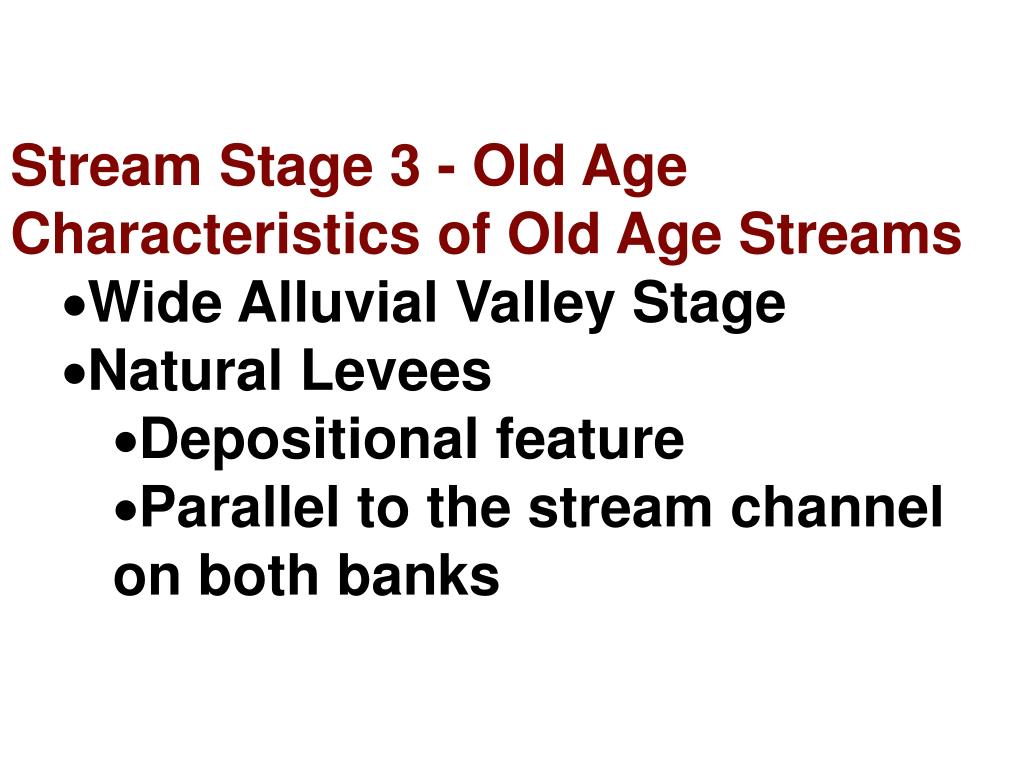 Stream Stage 3 - Old Age
Characteristics of Old Age Streams
•Wide Alluvial Valley Stage
•Natural Levees
•Depositional feature
•Parallel to the stream channel on both banks